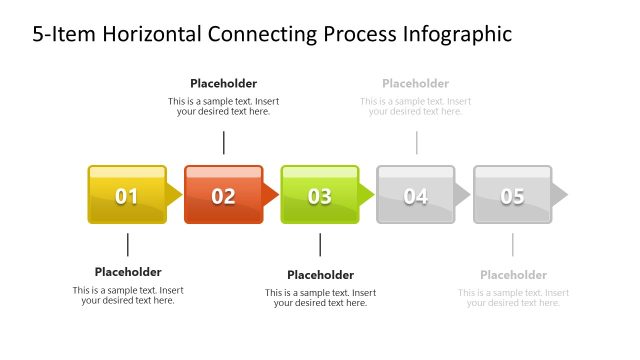 5-Item Horizontal Connecting Process Infographic

Placeholder

This is a sample text. Insert your desired text here.

Placeholder

This is a sample text. Insert your desired text here.

01

02

03

04

05

Placeholder

This is a sample text. Insert your desired text here.

Placeholder

This is a sample text. Insert your desired text here.

Placeholder

This is a sample text. Insert your desired text here.